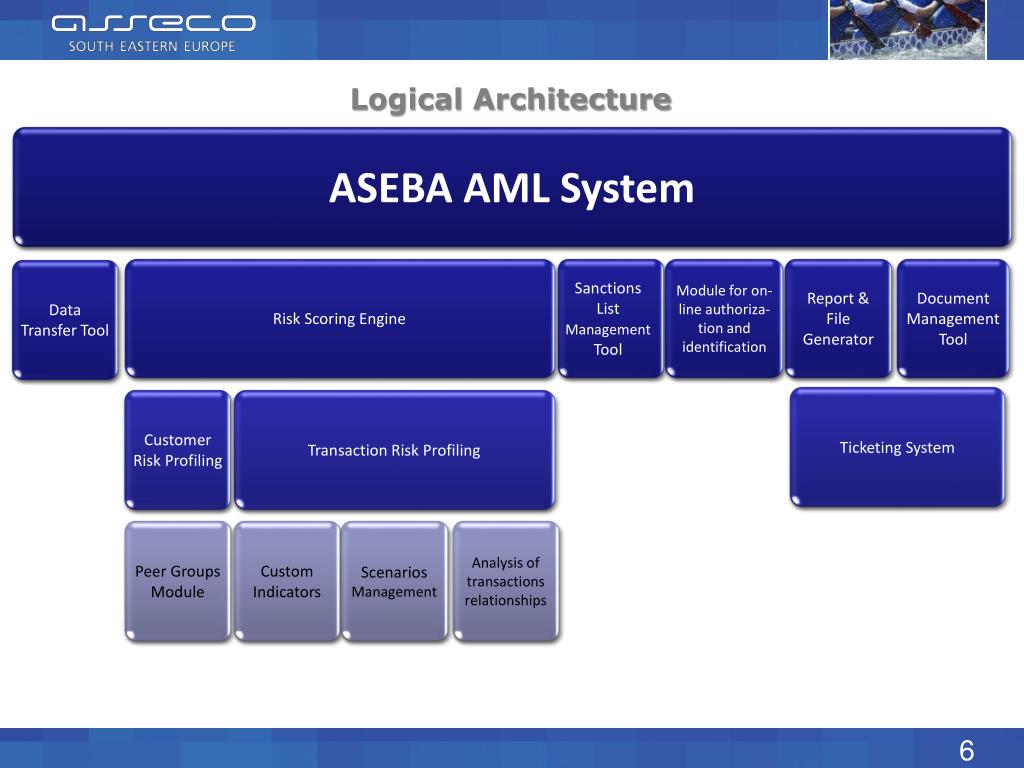 asseco
SOUTH EASTERN EUROPE

Logical Architecture

ASEBA AML System

Data Transfer Tool

Risk Scoring Engine

Sanctions List Management Tool

Module for on-line authorization and identification

Report & File Generator

Document Management Tool

Customer Risk Profiling

Transaction Risk Profiling

Ticketing System

Peer Groups Module

Custom Indicators

Scenarios Management

Analysis of transactions relationships

6